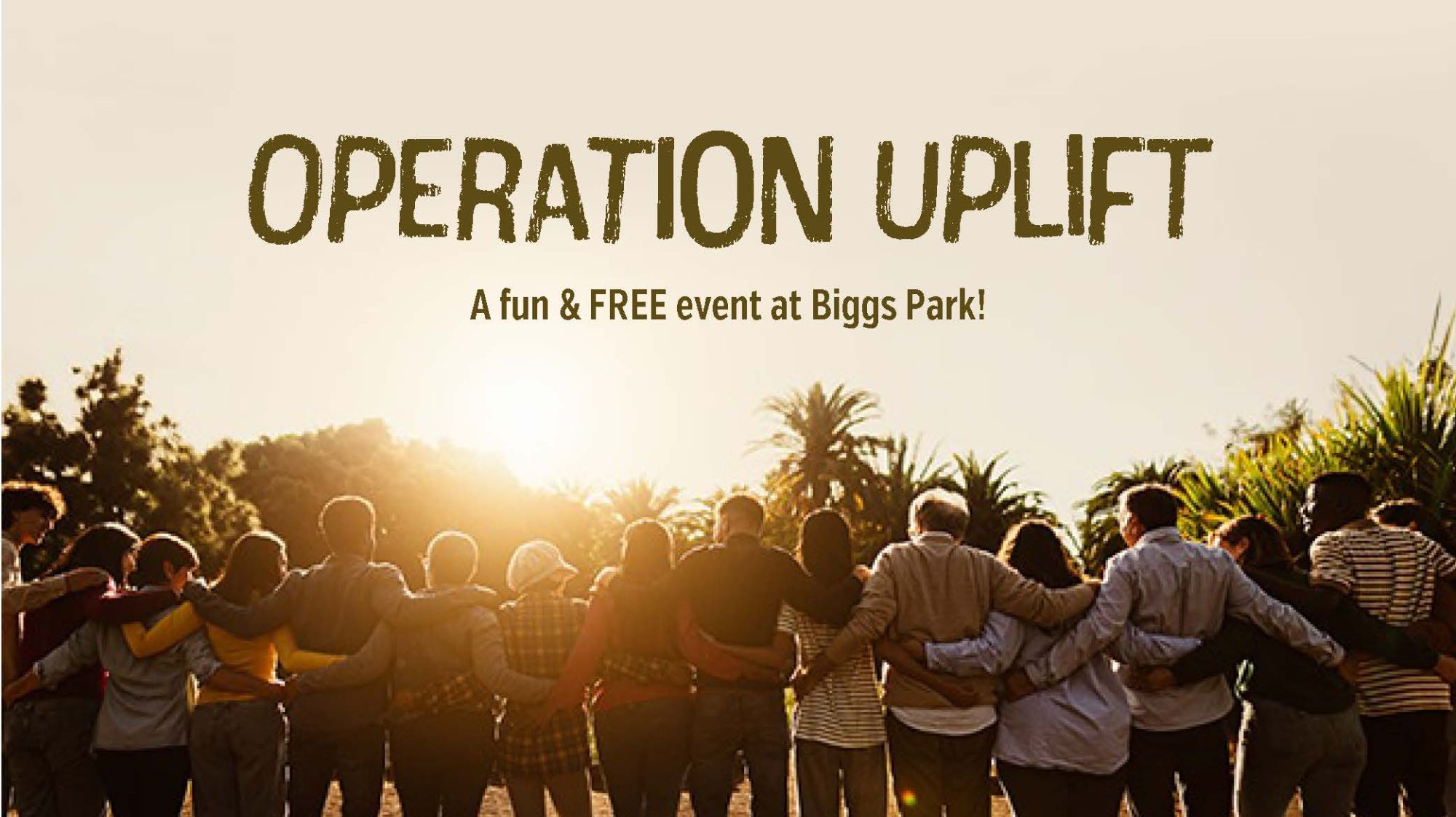 OPERATION UPLIFT

A fun & FREE event at Biggs Park!